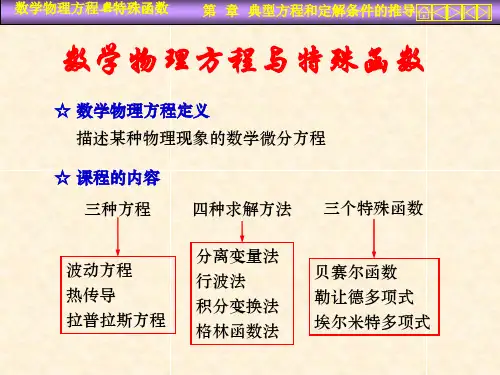 数学物理方程与特殊函数　　第　章　典型方程和定解条件的推导

数学物理方程与特殊函数

☆ 数学物理方程定义

描述某种物理现象的数学微分方程

☆ 课程的内容

三种方程

波动方程
热传导
拉普拉斯方程

四种求解方法

分离变量法
行波法
积分变换法
格林函数法

三个特殊函数

贝赛尔函数
勒让德多项式
埃尔米特多项式